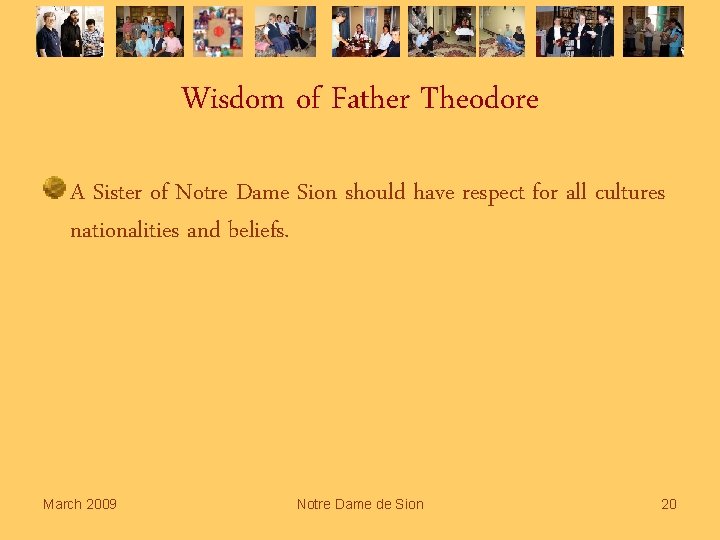 Wisdom of Father Theodore

A Sister of Notre Dame Sion should have respect for all cultures nationalities and beliefs.

March 2009

Notre Dame de Sion

20